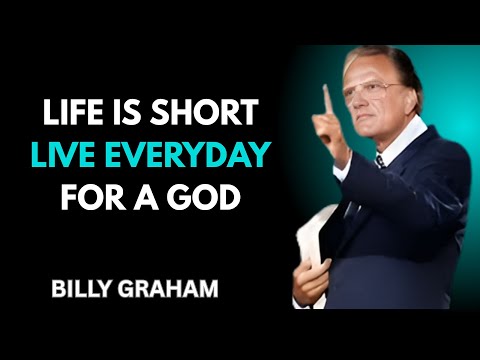 LIFE IS SHORT
LIVE EVERYDAY
FOR A GOD

BILLY GRAHAM